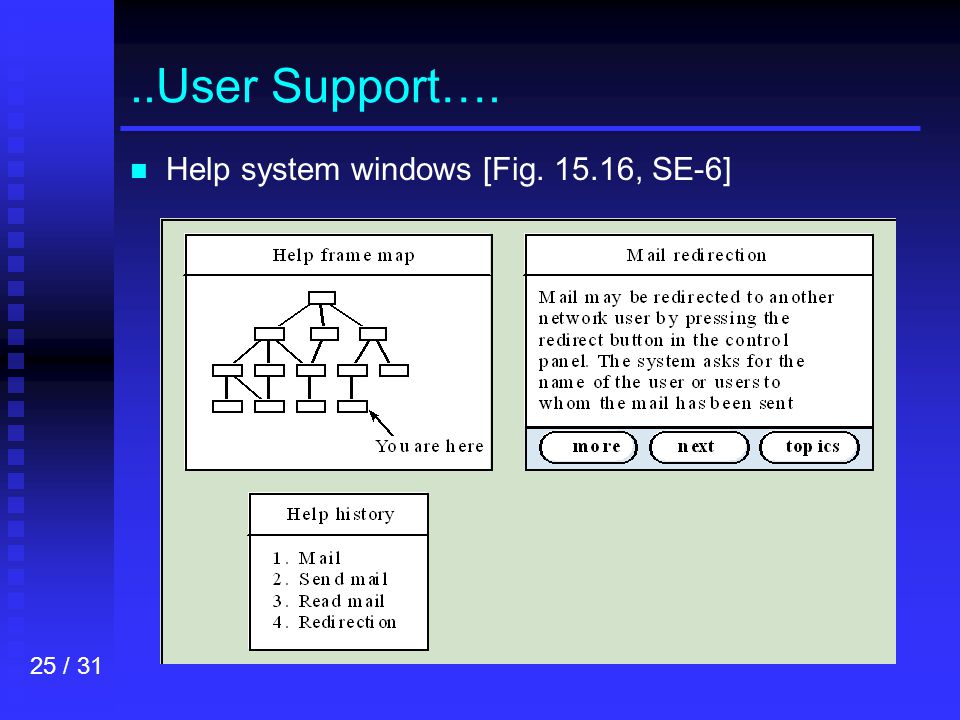 ..User Support….

Help system windows [Fig. 15.16, SE-6]

Help frame map

You are here

Mail redirection

Mail may be redirected to another network user by pressing the redirect button in the control panel. The system asks for the name of the user or users to whom the mail has been sent

more

next

topics

Help history

1. Mail
2. Send mail
3. Read mail
4. Redirection

25 / 31